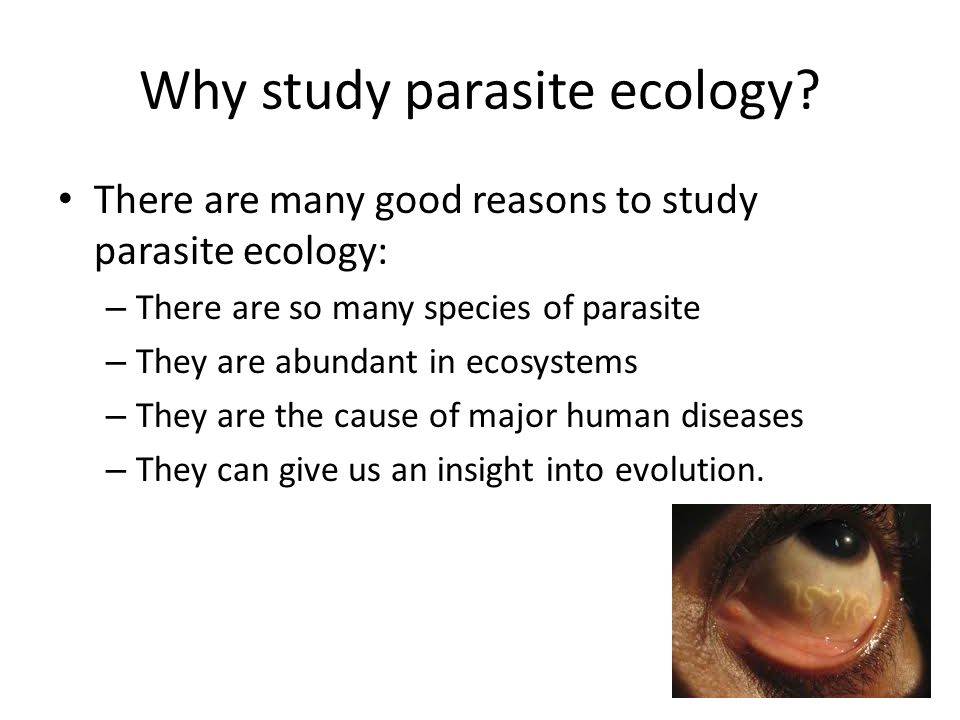 Why study parasite ecology?

• There are many good reasons to study parasite ecology:

– There are so many species of parasite

– They are abundant in ecosystems

– They are the cause of major human diseases

– They can give us an insight into evolution.